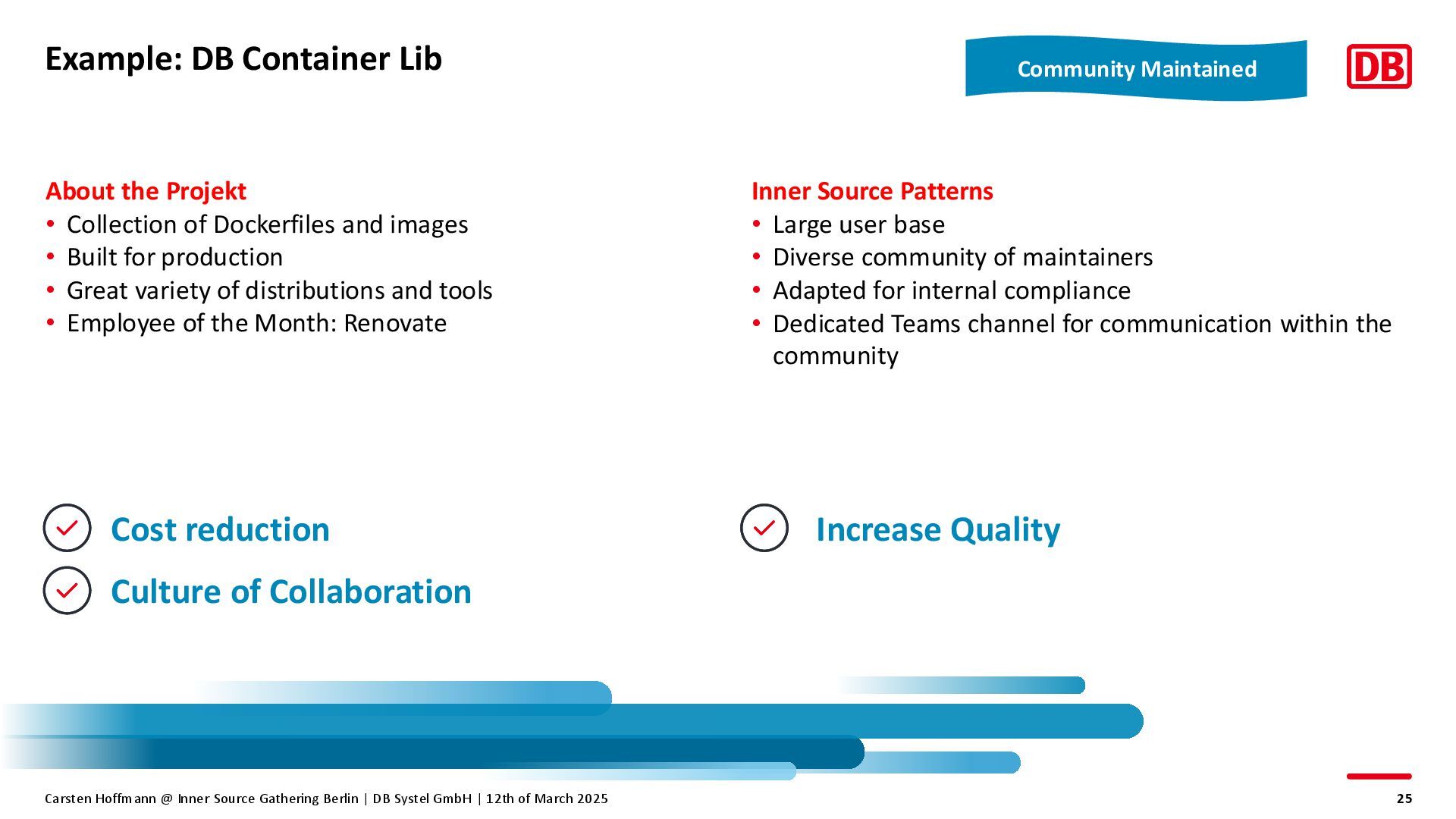 Example: DB Container Lib

Community Maintained

DB

About the Projekt
• Collection of Dockerfiles and images
• Built for production
• Great variety of distributions and tools
• Employee of the Month: Renovate

Inner Source Patterns
• Large user base
• Diverse community of maintainers
• Adapted for internal compliance
• Dedicated Teams channel for communication within the community

Cost reduction

Culture of Collaboration

Increase Quality

Carsten Hoffmann @ Inner Source Gathering Berlin | DB Systel GmbH | 12th of March 2025

25